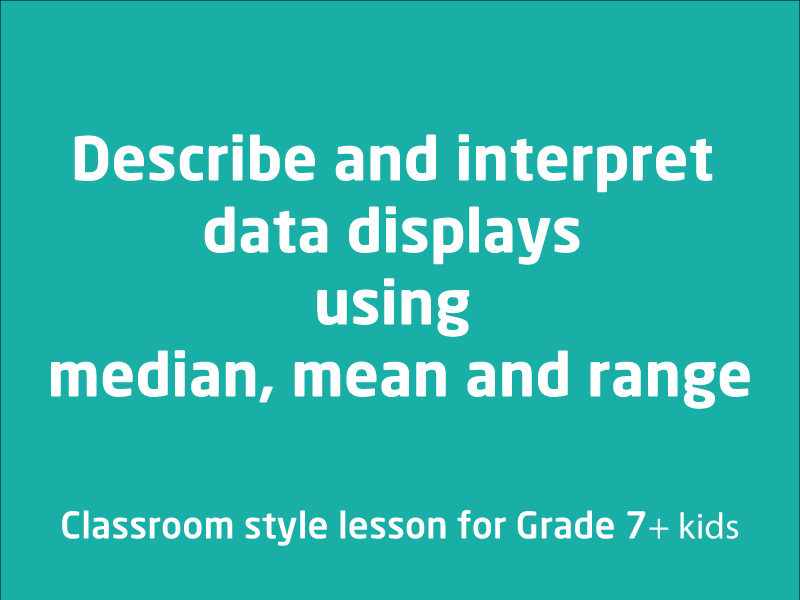 Describe and interpret data displays using median, mean and range

Classroom style lesson for Grade 7+ kids